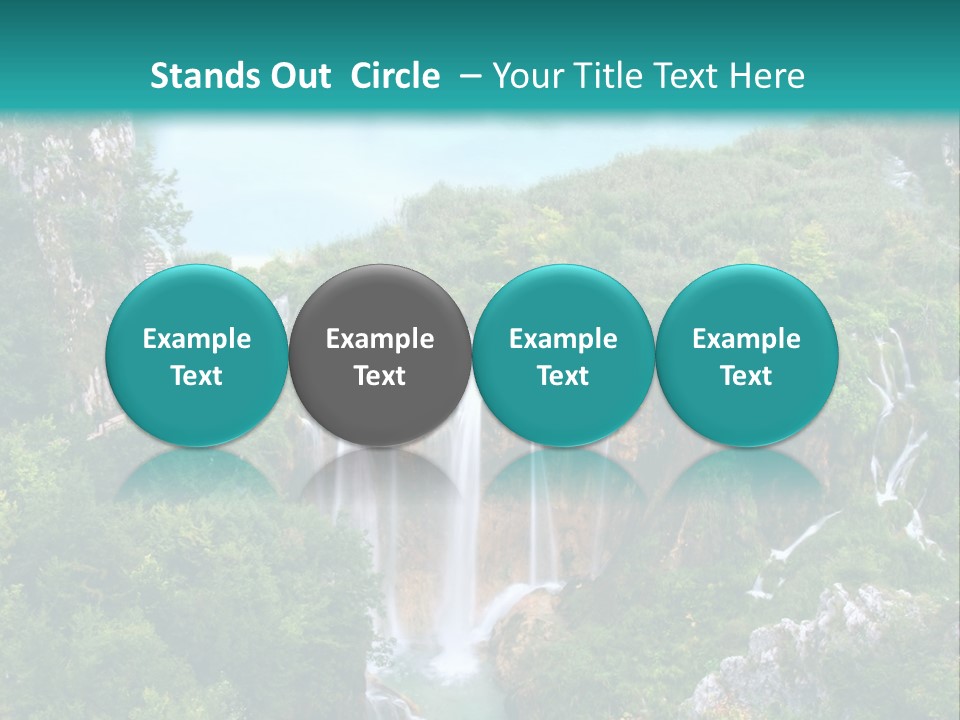 Stands Out Circle – Your Title Text Here

Example Text

Example Text

Example Text

Example Text